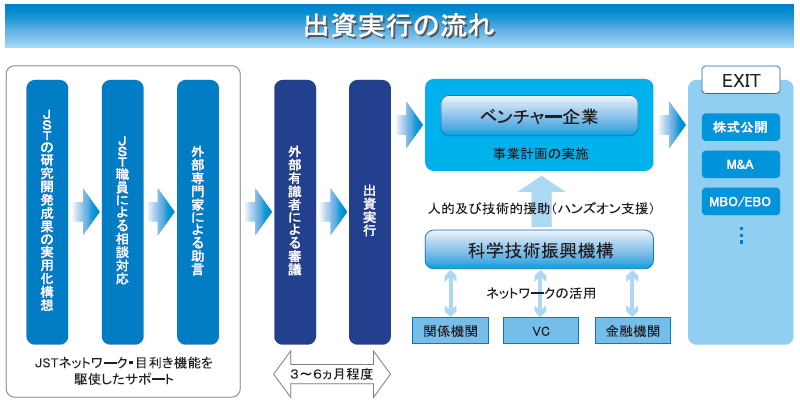 出資実行の流れ

JSTの研究開発成果の実用化構想

JST職員による相談対応

外部専門家による助言

JSTネットワーク・目利き機能を駆使したサポート

外部有識者による審議

出資実行

3～6ヵ月程度

ベンチャー企業

事業計画の実施

人的及び技術的援助（ハンズオン支援）

科学技術振興機構

ネットワークの活用

関係機関

VC

金融機関

EXIT

株式公開

M&A

MBO/EBO

⋮